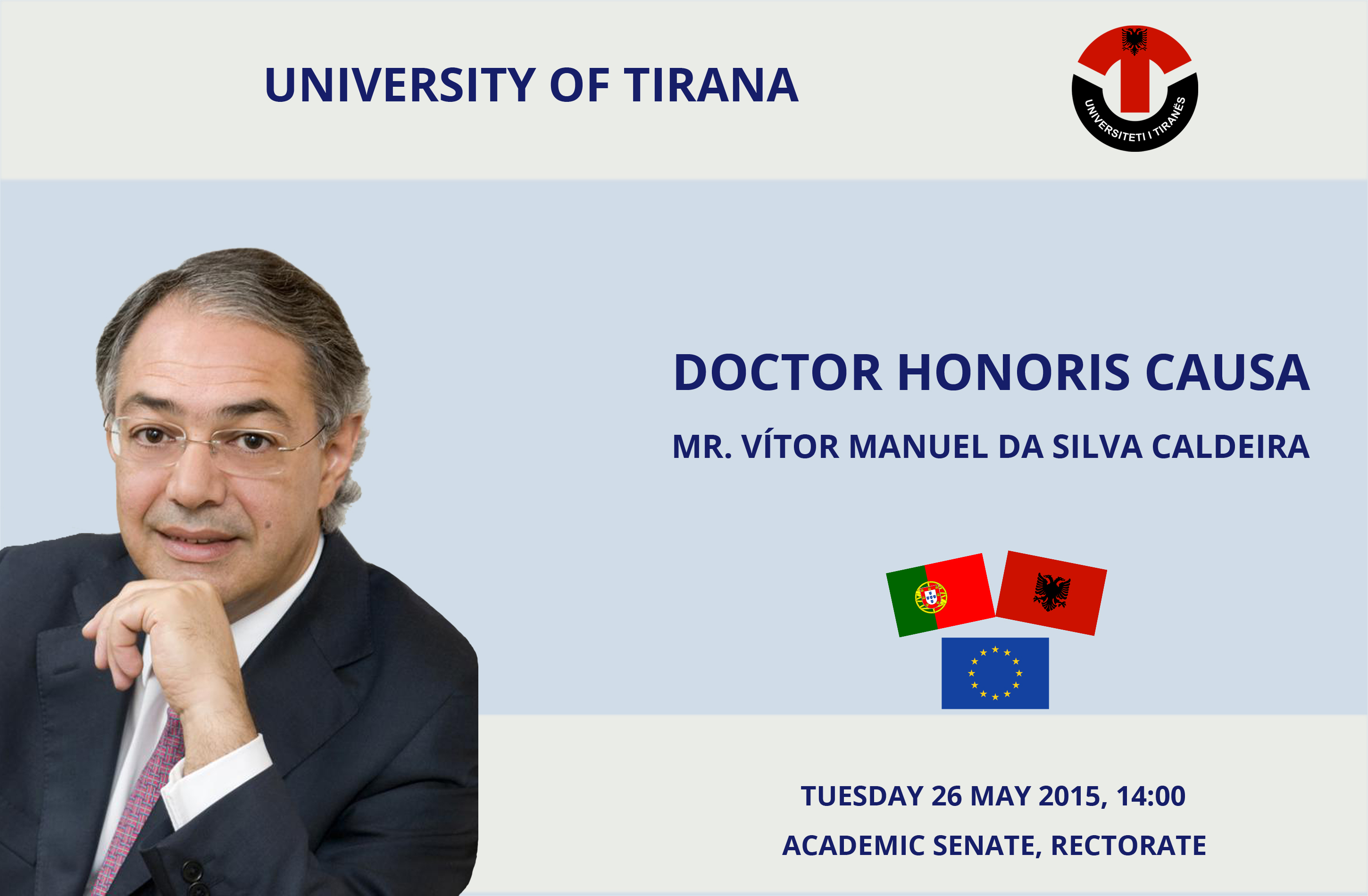 UNIVERSITY OF TIRANA

UNIVERSITETI I TIRANËS

DOCTOR HONORIS CAUSA

MR. VÍTOR MANUEL DA SILVA CALDEIRA

TUESDAY 26 MAY 2015, 14:00

ACADEMIC SENATE, RECTORATE